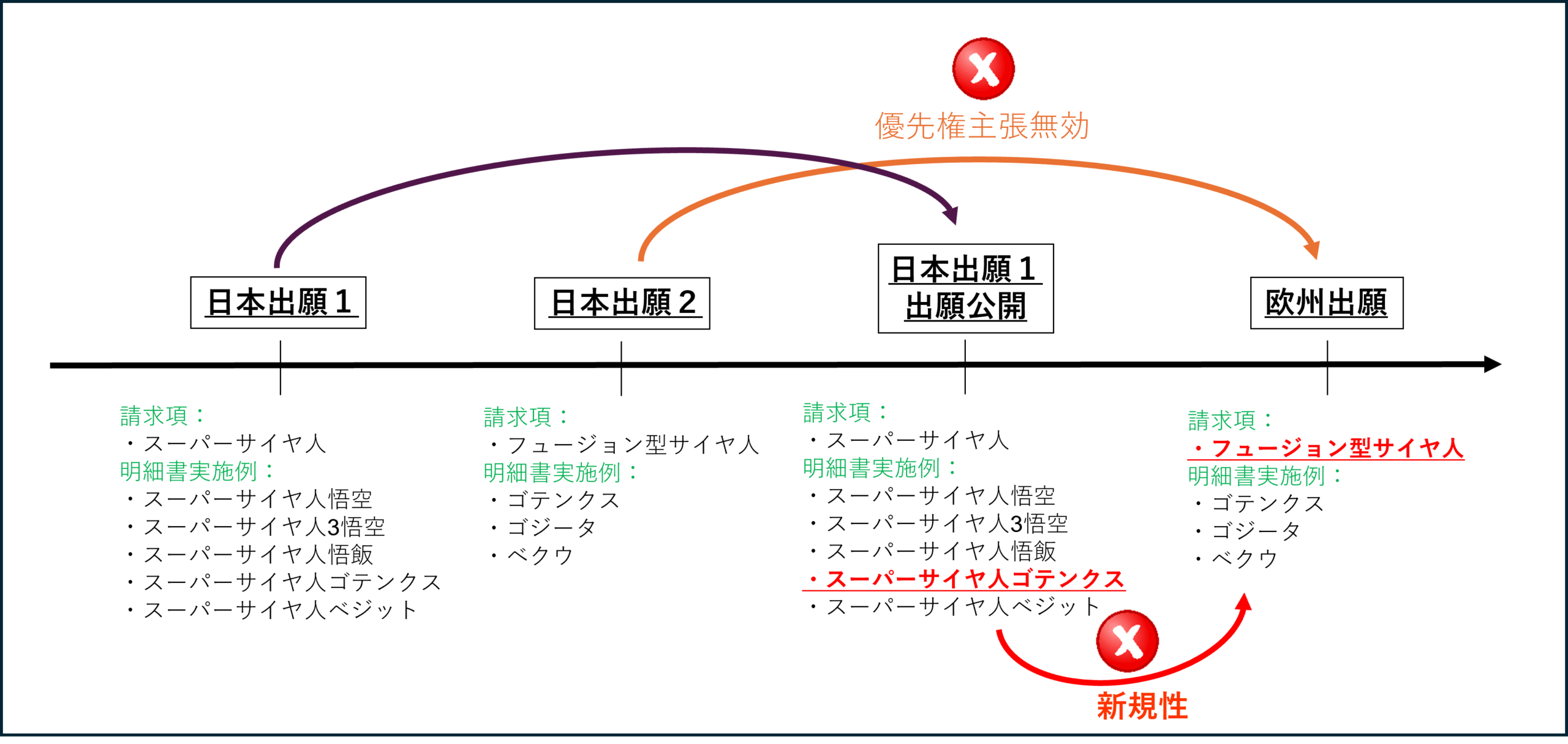 優先権主張無効

日本出願１

日本出願２

日本出願１
出願公開

欧州出願

請求項：
・スーパーサイヤ人
明細書実施例：
・スーパーサイヤ人悟空
・スーパーサイヤ人3悟空
・スーパーサイヤ人悟飯
・スーパーサイヤ人ゴテンクス
・スーパーサイヤ人ベジット

請求項：
・フュージョン型サイヤ人
明細書実施例：
・ゴテンクス
・ゴジータ
・ベクウ

請求項：
・スーパーサイヤ人
明細書実施例：
・スーパーサイヤ人悟空
・スーパーサイヤ人3悟空
・スーパーサイヤ人悟飯
・スーパーサイヤ人ゴテンクス
・スーパーサイヤ人ベジット

請求項：
・フュージョン型サイヤ人
明細書実施例：
・ゴテンクス
・ゴジータ
・ベクウ

新規性